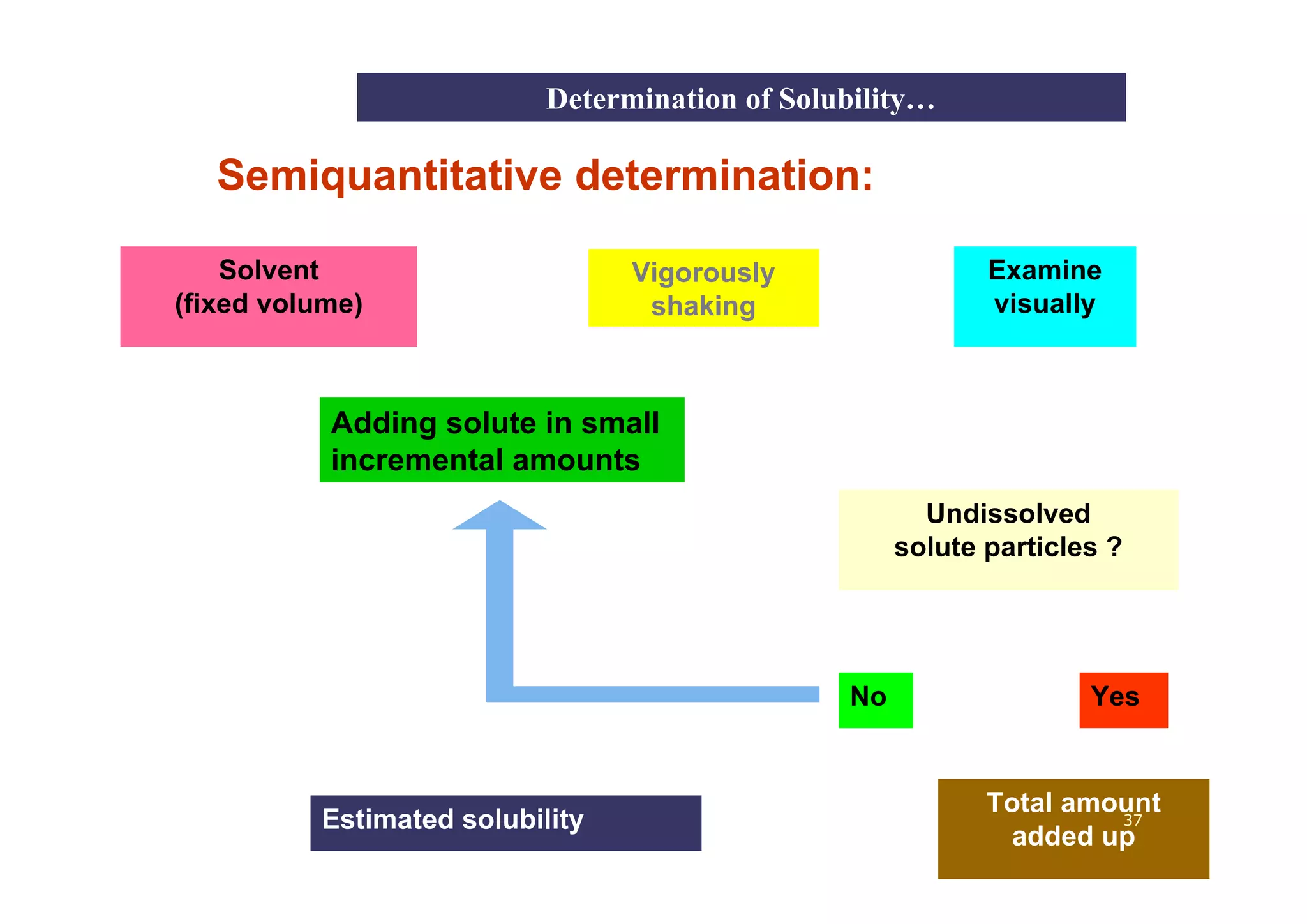 Determination of Solubility…

Semiquantitative determination:

Solvent (fixed volume)

Vigorously shaking

Examine visually

Adding solute in small incremental amounts

Undissolved solute particles ?

No

Yes

Estimated solubility

Total amount added up

37